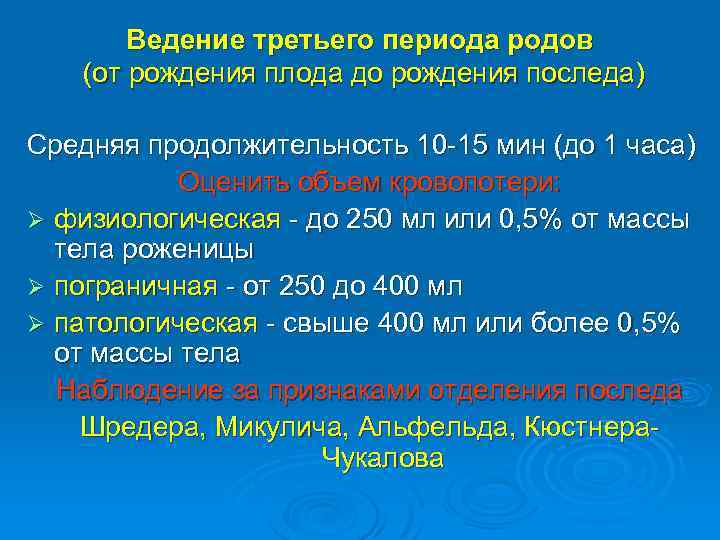 Ведение третьего периода родов
(от рождения плода до рождения последа)

Средняя продолжительность 10-15 мин (до 1 часа)

Оценить объем кровопотери:

➢ физиологическая - до 250 мл или 0,5% от массы тела роженицы
➢ пограничная - от 250 до 400 мл
➢ патологическая - свыше 400 мл или более 0,5% от массы тела

Наблюдение за признаками отделения последа

Шредера, Микулича, Альфельда, Кюстнера-Чукалова